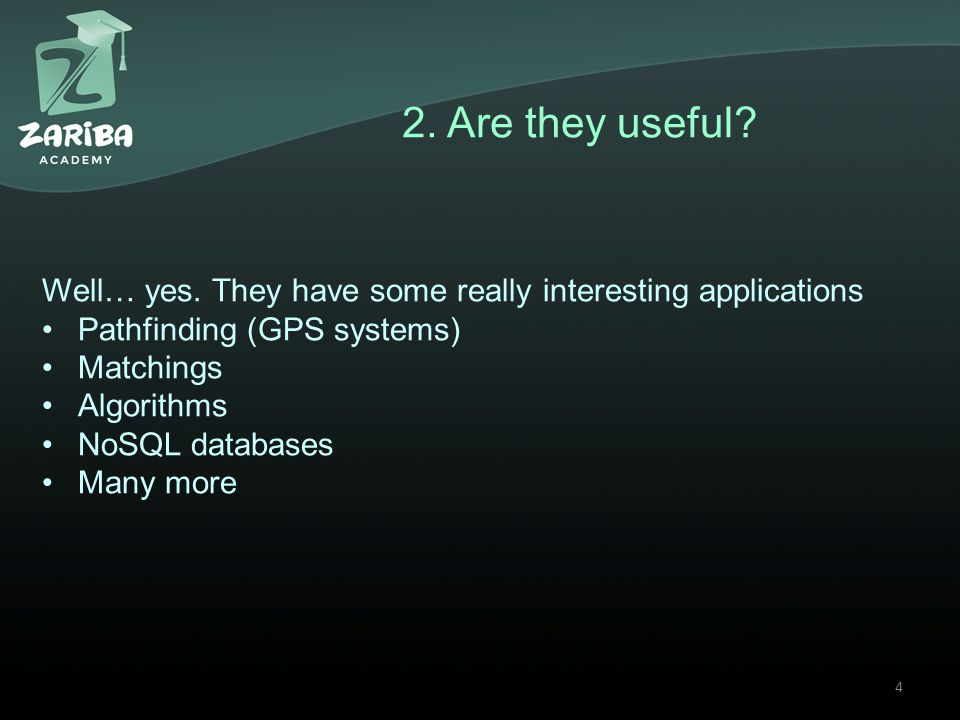 ZARIBA
ACADEMY

2. Are they useful?

Well… yes. They have some really interesting applications
• Pathfinding (GPS systems)
• Matchings
• Algorithms
• NoSQL databases
• Many more

4